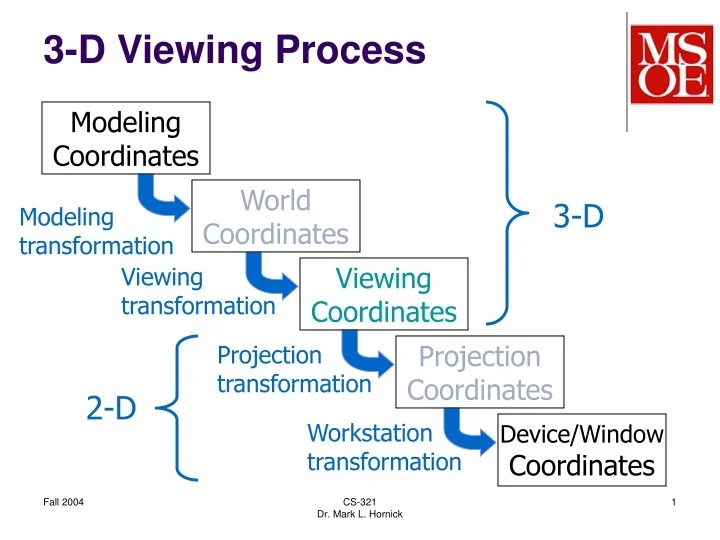 3-D Viewing Process

MSOE

Modeling Coordinates

Modeling transformation

World Coordinates

Viewing transformation

Viewing Coordinates

3-D

Projection transformation

Projection Coordinates

2-D

Workstation transformation

Device/Window Coordinates

Fall 2004

CS-321
Dr. Mark L. Hornick

1